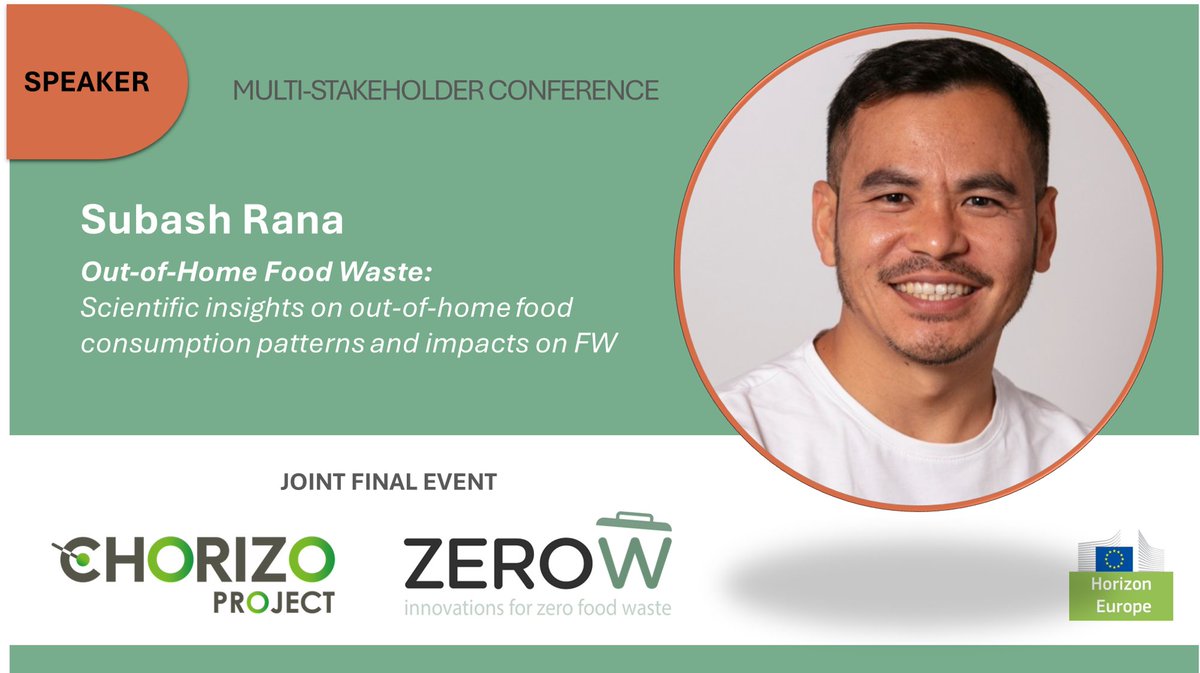 SPEAKER

MULTI-STAKEHOLDER CONFERENCE

Subash Rana

Out-of-Home Food Waste:
Scientific insights on out-of-home food consumption patterns and impacts on FW

JOINT FINAL EVENT

CHORIZO PROJECT

ZEROW
innovations for zero food waste

Horizon Europe